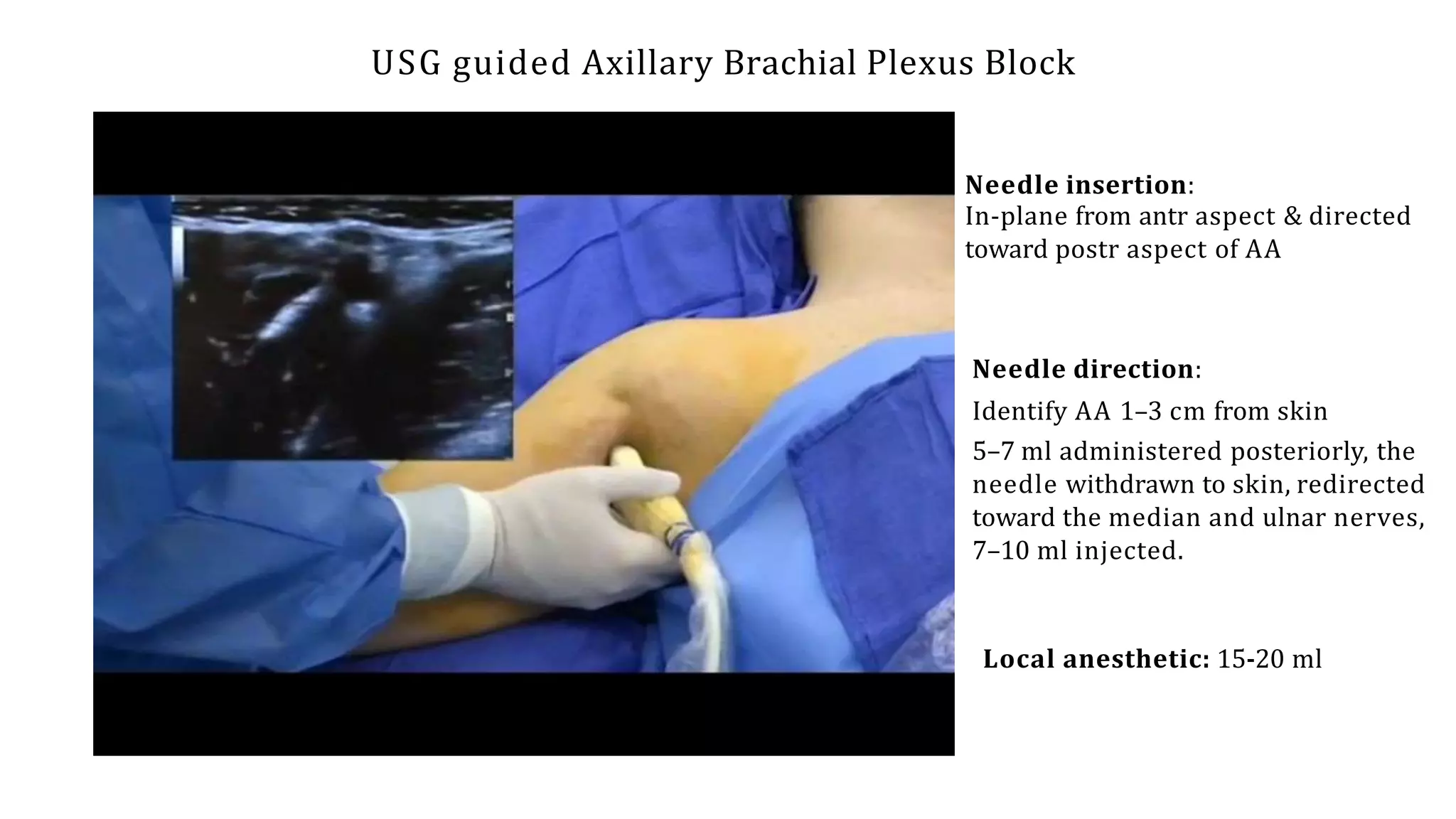 USG guided Axillary Brachial Plexus Block

**Needle insertion**:
In-plane from antr aspect & directed toward postr aspect of AA

**Needle direction**:
Identify AA 1–3 cm from skin

5–7 ml administered posteriorly, the needle withdrawn to skin, redirected toward the median and ulnar nerves, 7–10 ml injected.

**Local anesthetic:** 15-20 ml